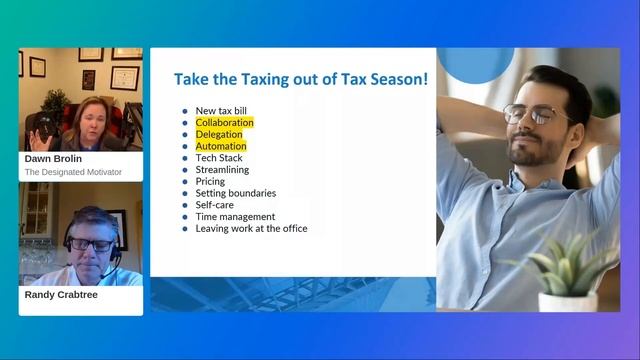 Dawn Brolin
The Designated Motivator

Randy Crabtree

Take the Taxing out of Tax Season!

- New tax bill
- Collaboration
- Delegation
- Automation
- Tech Stack
- Streamlining
- Pricing
- Setting boundaries
- Self-care
- Time management
- Leaving work at the office